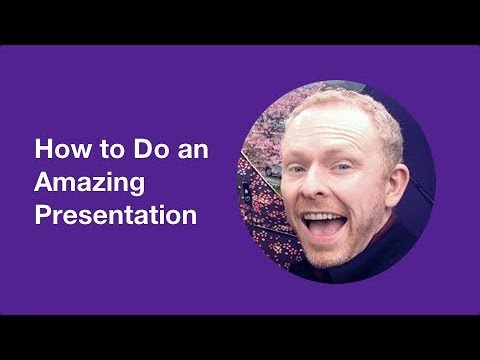 How to Do an Amazing Presentation